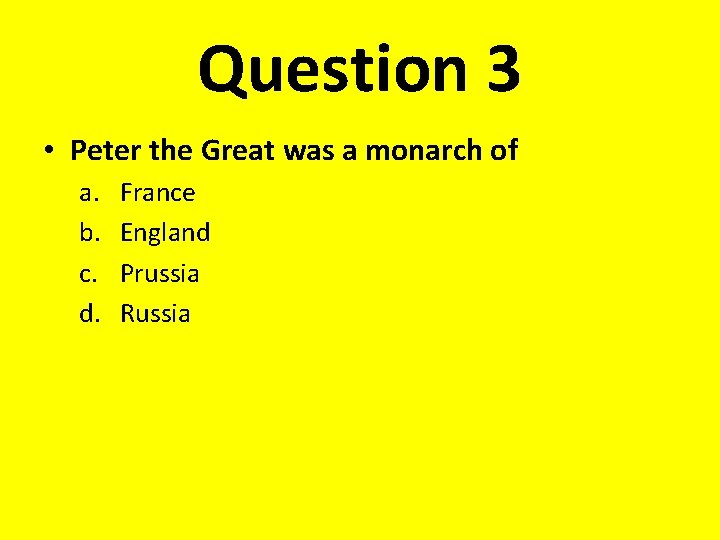 Question 3

• Peter the Great was a monarch of

a. France
b. England
c. Prussia
d. Russia